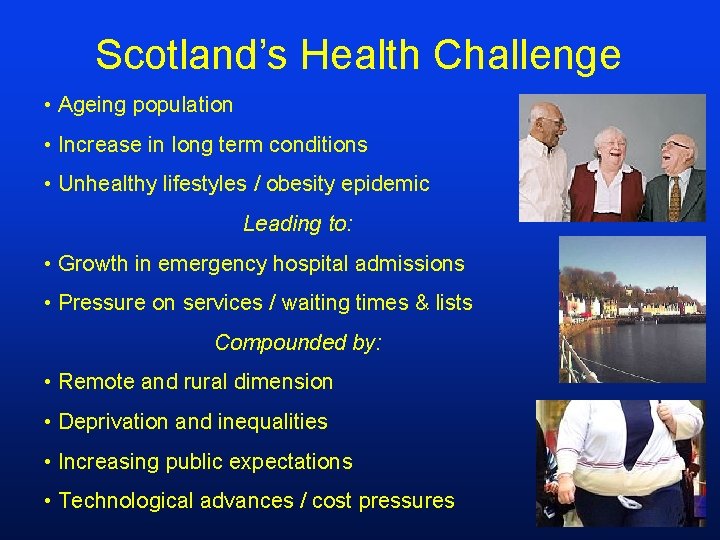 Scotland's Health Challenge

• Ageing population

• Increase in long term conditions

• Unhealthy lifestyles / obesity epidemic

Leading to:

• Growth in emergency hospital admissions

• Pressure on services / waiting times & lists

Compounded by:

• Remote and rural dimension

• Deprivation and inequalities

• Increasing public expectations

• Technological advances / cost pressures